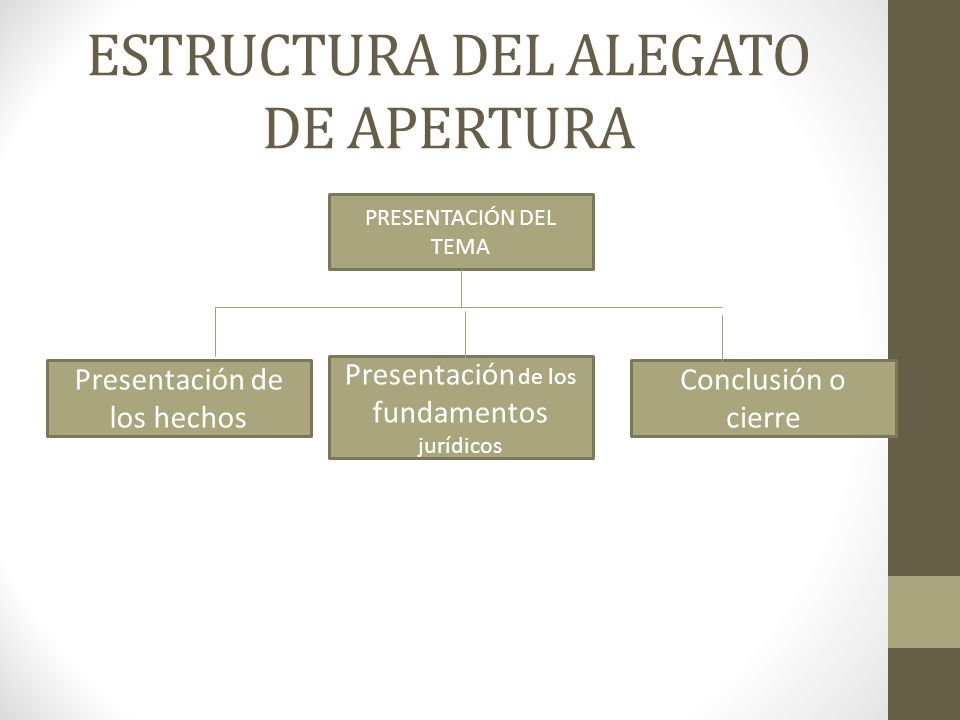 ESTRUCTURA DEL ALEGATO DE APERTURA

PRESENTACIÓN DEL TEMA

Presentación de los hechos

Presentación de los fundamentos jurídicos

Conclusión o cierre